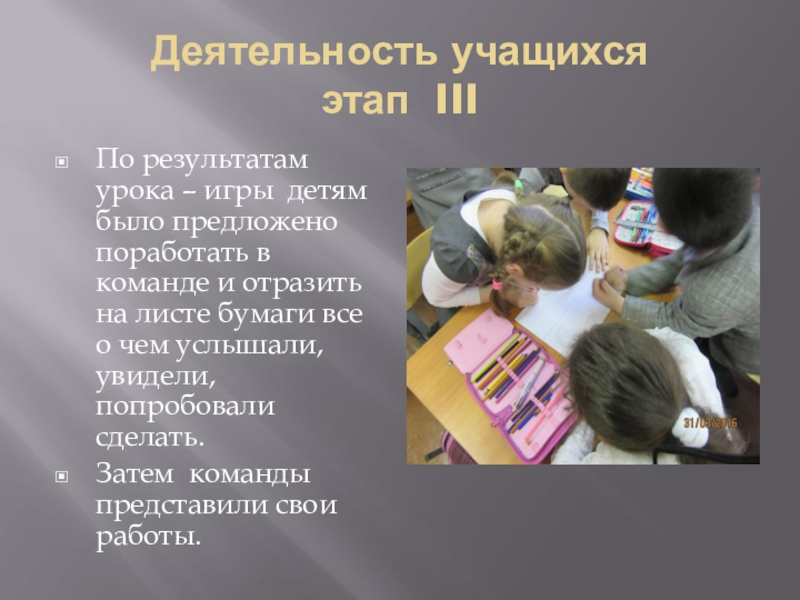 Деятельность учащихся
этап III

По результатам урока – игры детям было предложено поработать в команде и отразить на листе бумаги все о чем услышали, увидели, попробовали сделать.

Затем команды представили свои работы.

31/03/2016